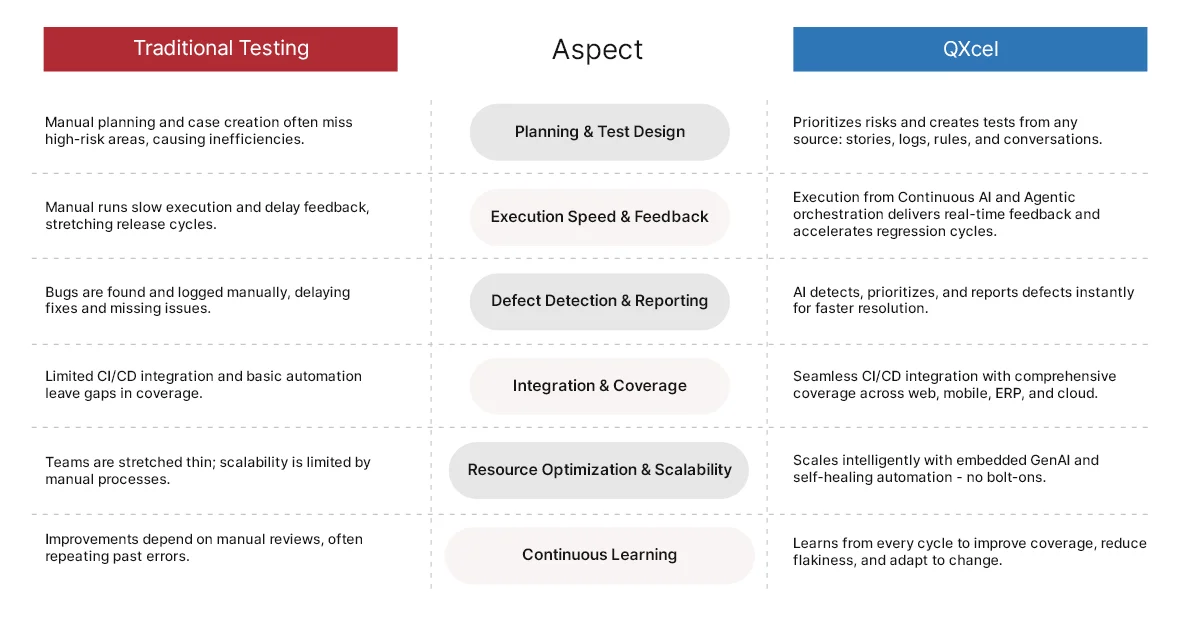 | Traditional Testing | Aspect | QXcel |
|---|---|---|
| Manual planning and case creation often miss high-risk areas, causing inefficiencies. | Planning & Test Design | Prioritizes risks and creates tests from any source: stories, logs, rules, and conversations. |
| Manual runs slow execution and delay feedback, stretching release cycles. | Execution Speed & Feedback | Execution from Continuous AI and Agentic orchestration delivers real-time feedback and accelerates regression cycles. |
| Bugs are found and logged manually, delaying fixes and missing issues. | Defect Detection & Reporting | AI detects, prioritizes, and reports defects instantly for faster resolution. |
| Limited CI/CD integration and basic automation leave gaps in coverage. | Integration & Coverage | Seamless CI/CD integration with comprehensive coverage across web, mobile, ERP, and cloud. |
| Teams are stretched thin; scalability is limited by manual processes. | Resource Optimization & Scalability | Scales intelligently with embedded GenAI and self-healing automation - no bolt-ons. |
| Improvements depend on manual reviews, often repeating past errors. | Continuous Learning | Learns from every cycle to improve coverage, reduce flakiness, and adapt to change. |